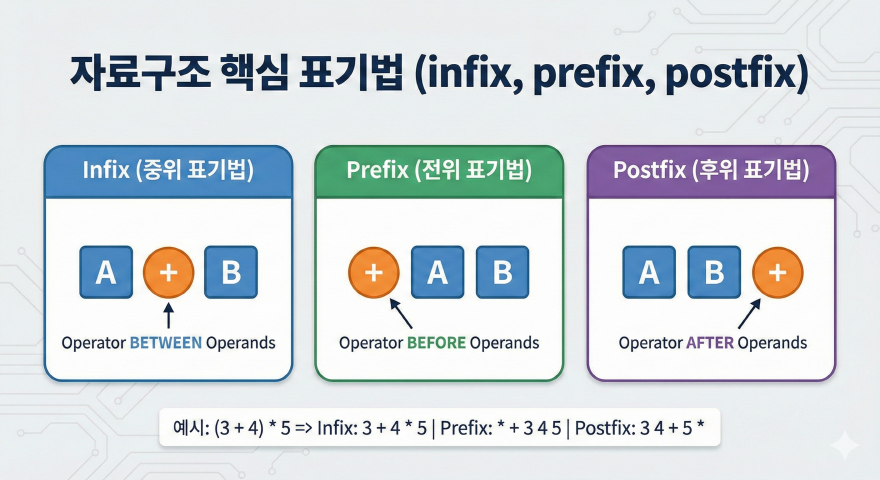 자료구조 핵심 표기법 (infix, prefix, postfix)

Infix (중위 표기법)

A + B

Operator BETWEEN Operands

Prefix (전위 표기법)

+ A B

Operator BEFORE Operands

Postfix (후위 표기법)

A B +

Operator AFTER Operands

예시: (3 + 4) * 5 => Infix: 3 + 4 * 5 | Prefix: * + 3 4 5 | Postfix: 3 4 + 5 *